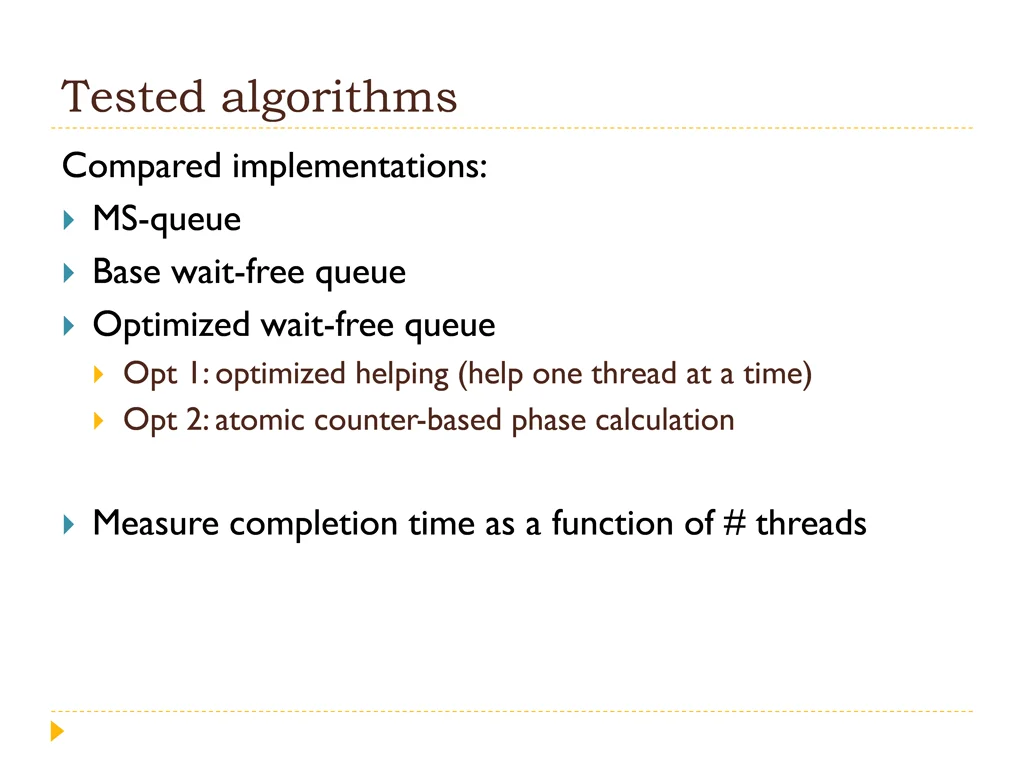 Tested algorithms

Compared implementations:

MS-queue

Base wait-free queue

Optimized wait-free queue

Opt 1: optimized helping (help one thread at a time)

Opt 2: atomic counter-based phase calculation

Measure completion time as a function of # threads